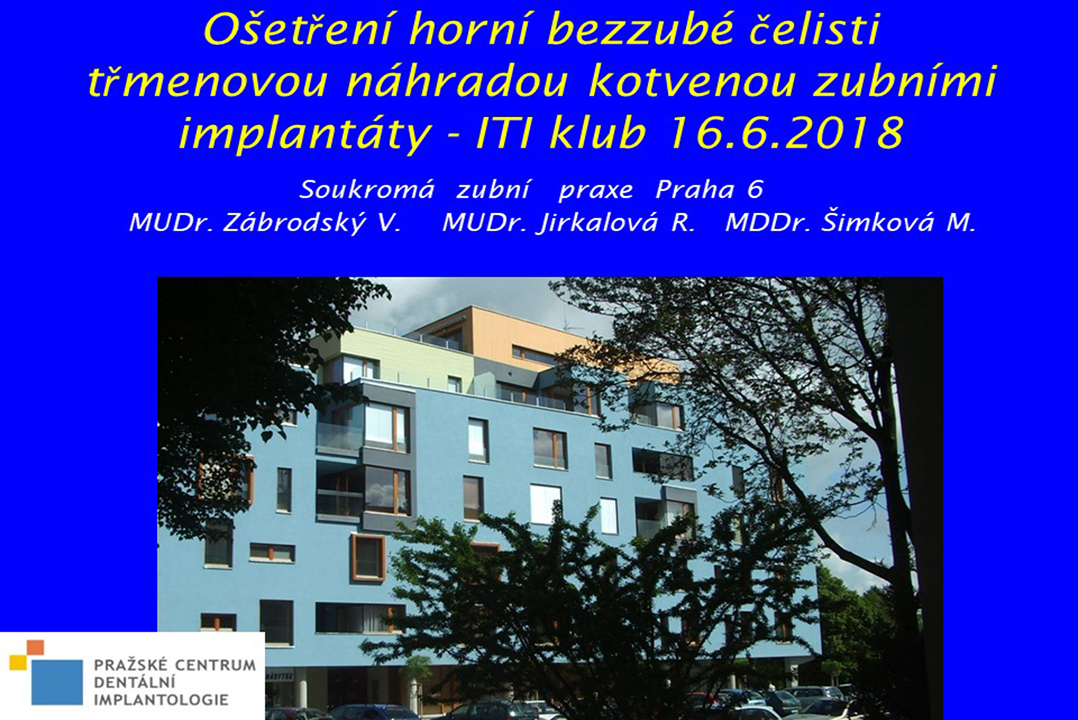 Ošetření horní bezzubé čelisti třmenovou náhradou kotvenou zubními implantáty - ITI klub 16.6.2018

Soukromá zubní praxe Praha 6
MUDr. Zábrodský V. MUDr. Jirkalová R. MDDr. Šimková M.

PRAŽSKÉ CENTRUM DENTÁLNÍ IMPLANTOLOGIE